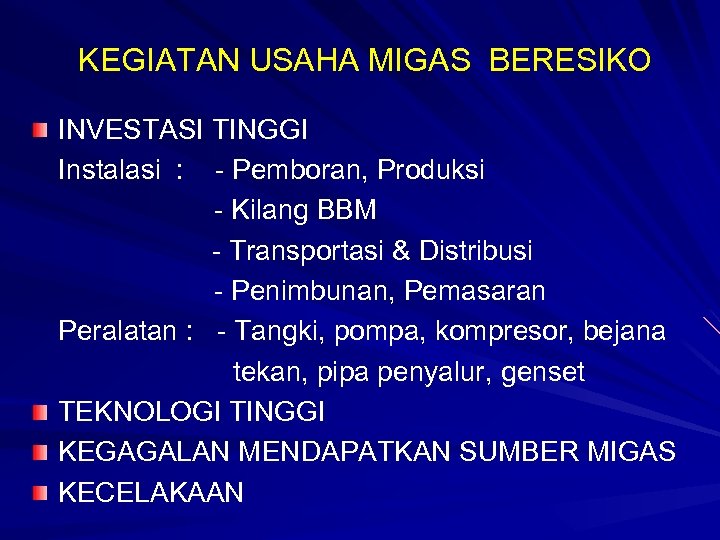 KEGIATAN USAHA MIGAS BERESIKO

INVESTASI TINGGI
Instalasi : - Pemboran, Produksi
- Kilang BBM
- Transportasi & Distribusi
- Penimbunan, Pemasaran
Peralatan : - Tangki, pompa, kompresor, bejana tekan, pipa penyalur, genset

TEKNOLOGI TINGGI

KEGAGALAN MENDAPATKAN SUMBER MIGAS

KECELAKAAN